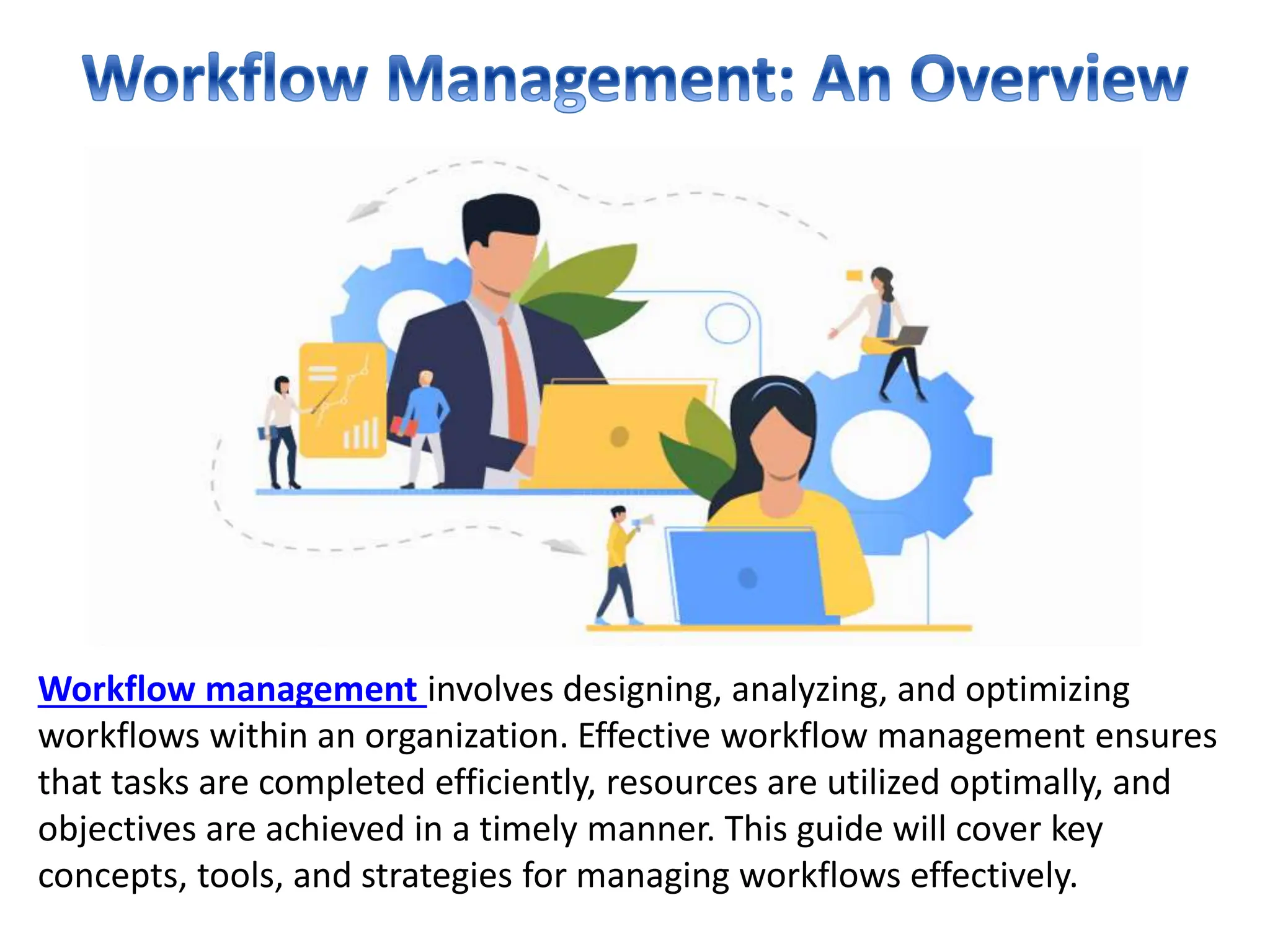 Workflow Management: An Overview

Workflow management involves designing, analyzing, and optimizing workflows within an organization. Effective workflow management ensures that tasks are completed efficiently, resources are utilized optimally, and objectives are achieved in a timely manner. This guide will cover key concepts, tools, and strategies for managing workflows effectively.